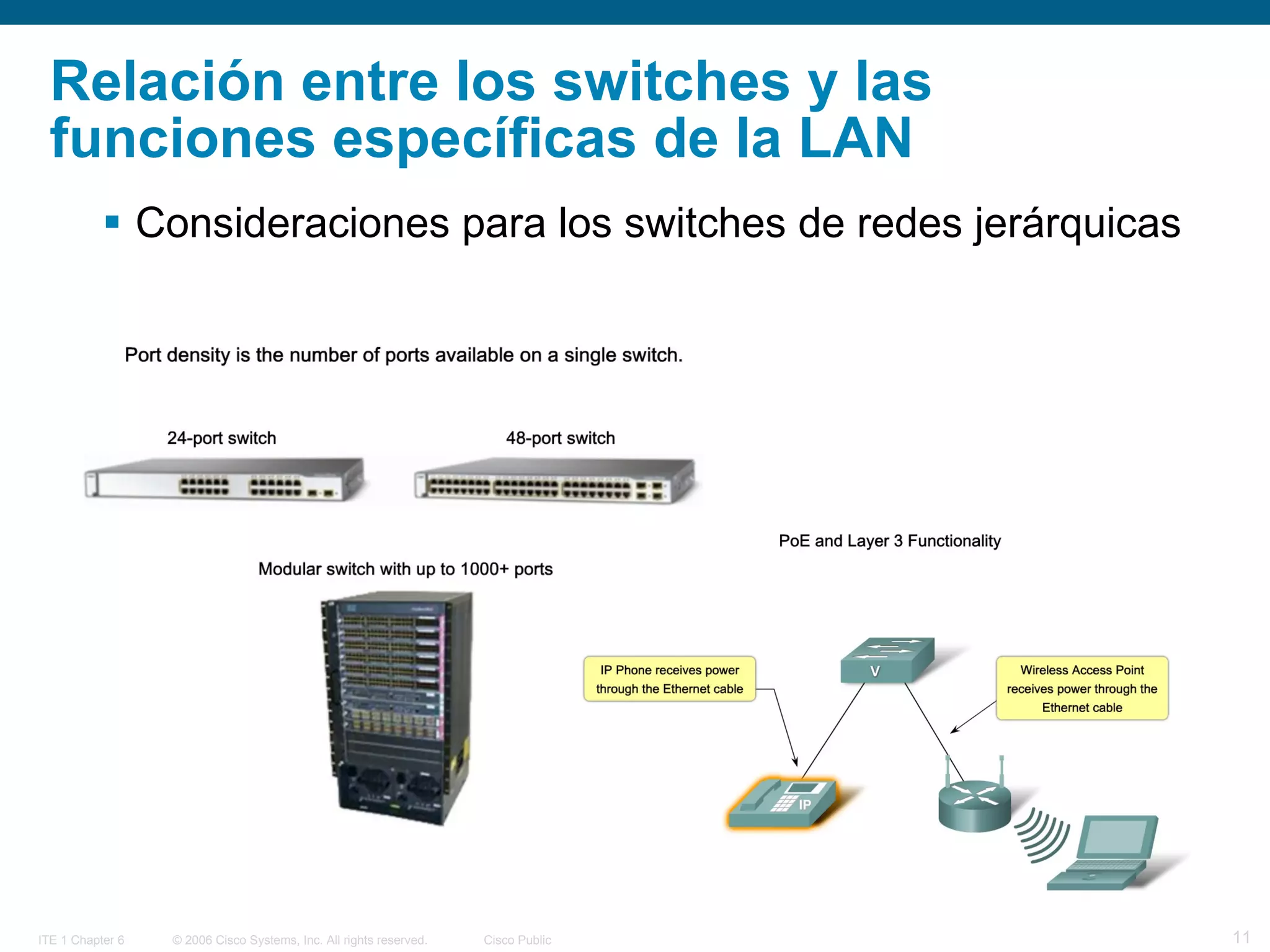 Relación entre los switches y las funciones específicas de la LAN

▪ Consideraciones para los switches de redes jerárquicas

Port density is the number of ports available on a single switch.

24-port switch

48-port switch

Modular switch with up to 1000+ ports

PoE and Layer 3 Functionality

IP Phone receives power through the Ethernet cable

V

Wireless Access Point receives power through the Ethernet cable

IP

ITE 1 Chapter 6 © 2006 Cisco Systems, Inc. All rights reserved. Cisco Public 11